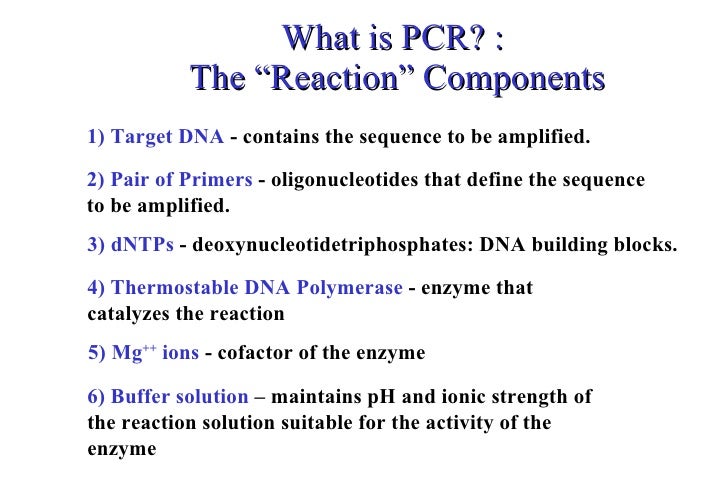 What is PCR? :
The “Reaction” Components

1) Target DNA - contains the sequence to be amplified.

2) Pair of Primers - oligonucleotides that define the sequence to be amplified.

3) dNTPs - deoxynucleotidetriphosphates: DNA building blocks.

4) Thermostable DNA Polymerase - enzyme that catalyzes the reaction

5) $Mg^{++}$ ions - cofactor of the enzyme

6) Buffer solution – maintains pH and ionic strength of the reaction solution suitable for the activity of the enzyme